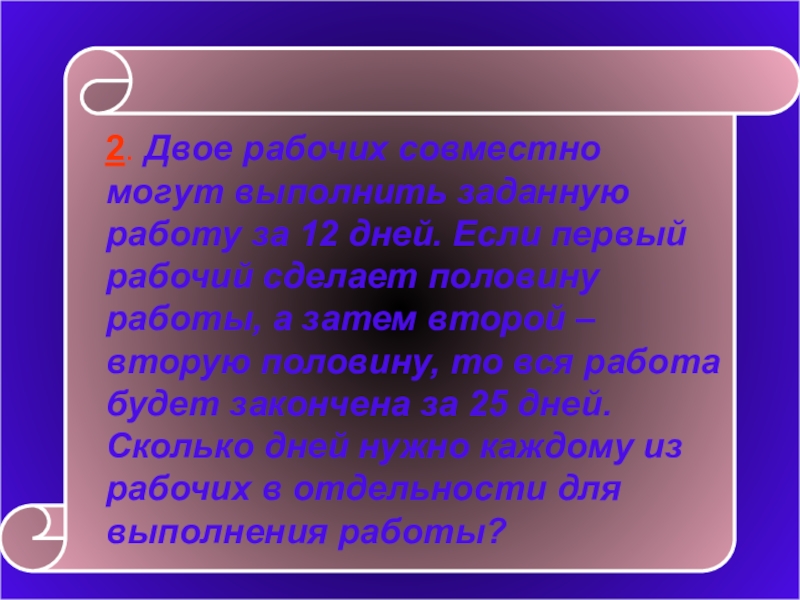 2. Двое рабочих совместно могут выполнить заданную работу за 12 дней. Если первый рабочий сделает половину работы, а затем второй – вторую половину, то вся работа будет закончена за 25 дней. Сколько дней нужно каждому из рабочих в отдельности для выполнения работы?